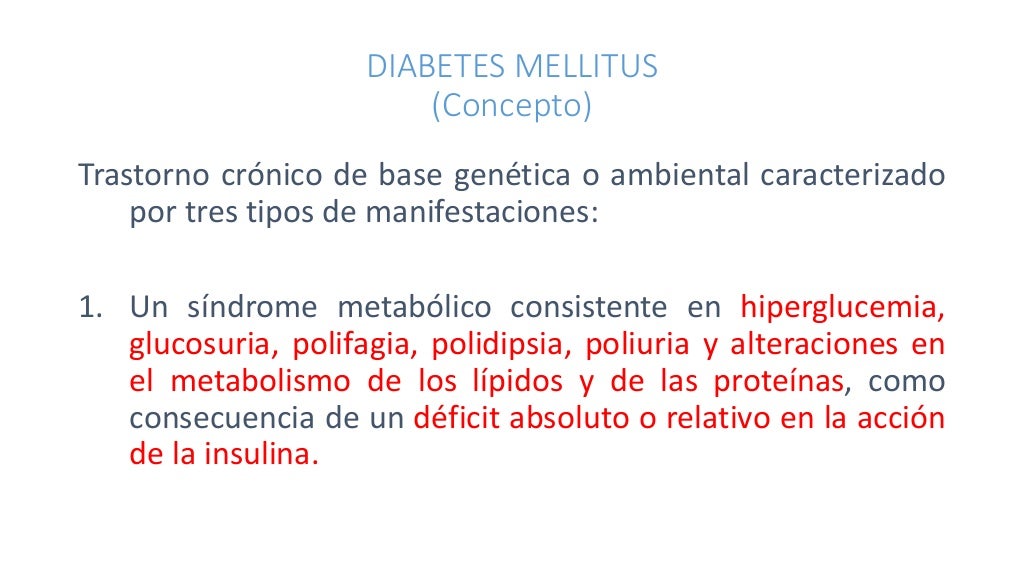 DIABETES MELLITUS
(Concepto)

Trastorno crónico de base genética o ambiental caracterizado por tres tipos de manifestaciones:

1. Un síndrome metabólico consistente en hiperglucemia, glucosuria, polifagia, polidipsia, poliuria y alteraciones en el metabolismo de los lípidos y de las proteínas, como consecuencia de un déficit absoluto o relativo en la acción de la insulina.